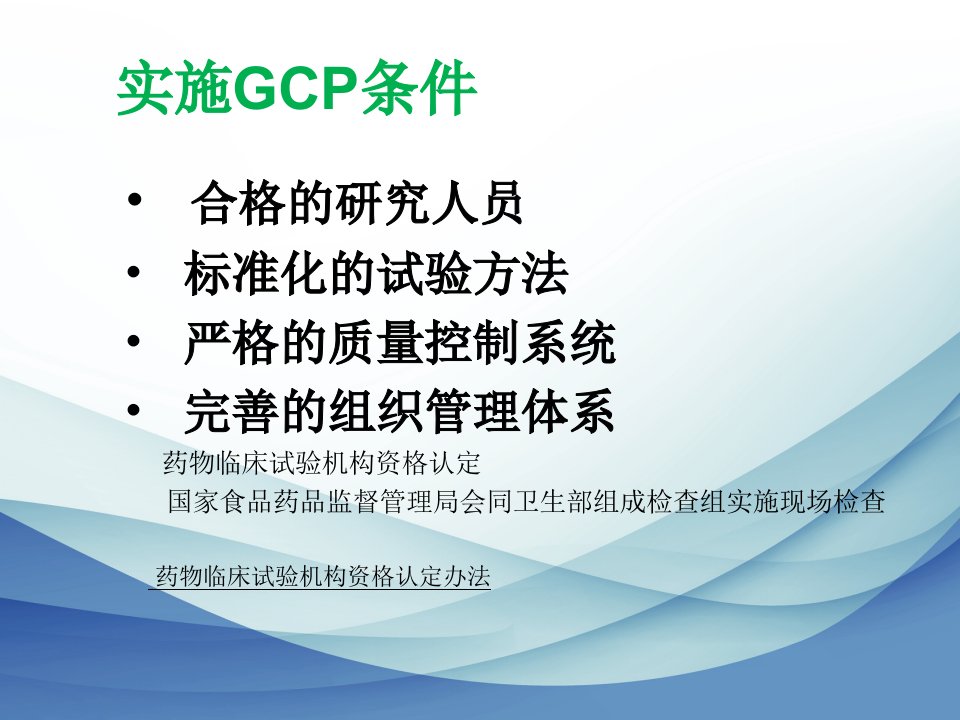 实施GCP条件

• 合格的研究人员
• 标准化的试验方法
• 严格的质量控制系统
• 完善的组织管理体系

药物临床试验机构资格认定
国家食品药品监督管理局会同卫生部组成检查组实施现场检查

药物临床试验机构资格认定办法